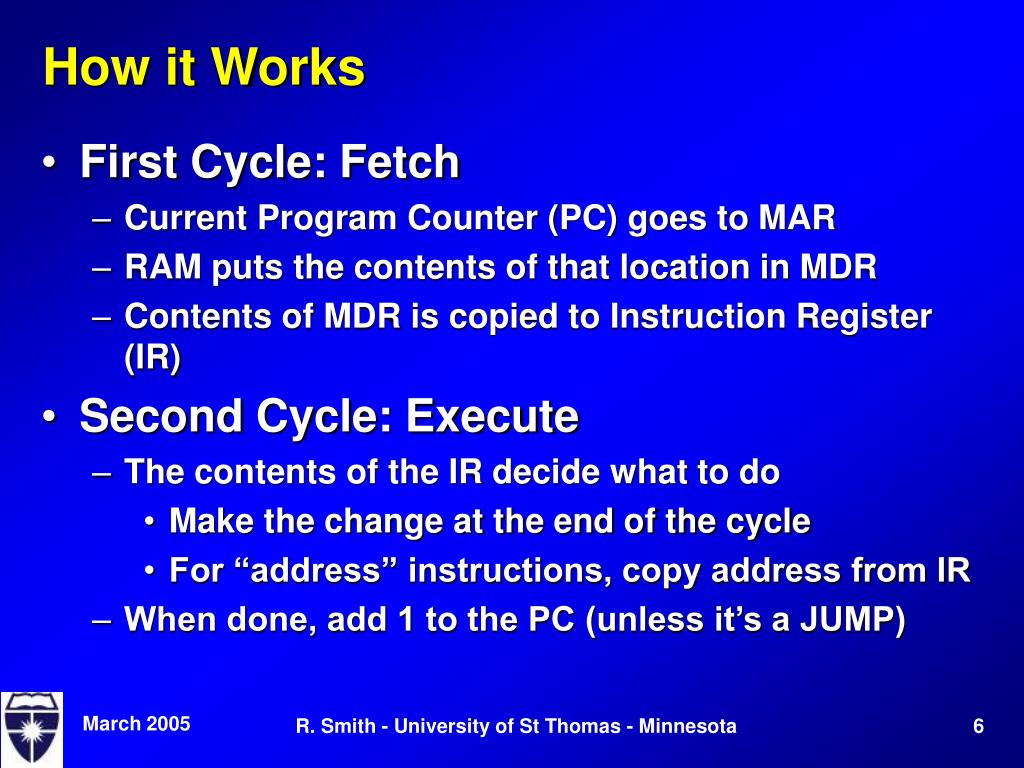 How it Works

• First Cycle: Fetch
– Current Program Counter (PC) goes to MAR
– RAM puts the contents of that location in MDR
– Contents of MDR is copied to Instruction Register (IR)

• Second Cycle: Execute
– The contents of the IR decide what to do
• Make the change at the end of the cycle
• For “address” instructions, copy address from IR
– When done, add 1 to the PC (unless it’s a JUMP)

March 2005

R. Smith - University of St Thomas - Minnesota

6